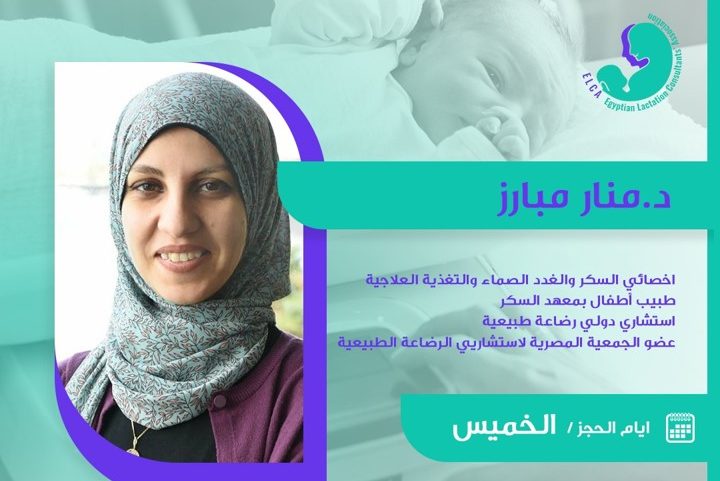 ELCA
Egyptian Lactation Consultants Association

د.منار مبارز

اخصائي السكر والغدد الصماء والتغذية العلاجية
طبيب أطفال بمعهد السكر
استشاري دولي رضاعة طبيعية
عضو الجمعية المصرية لاستشاريي الرضاعة الطبيعية

ايام الحجز / الخميس